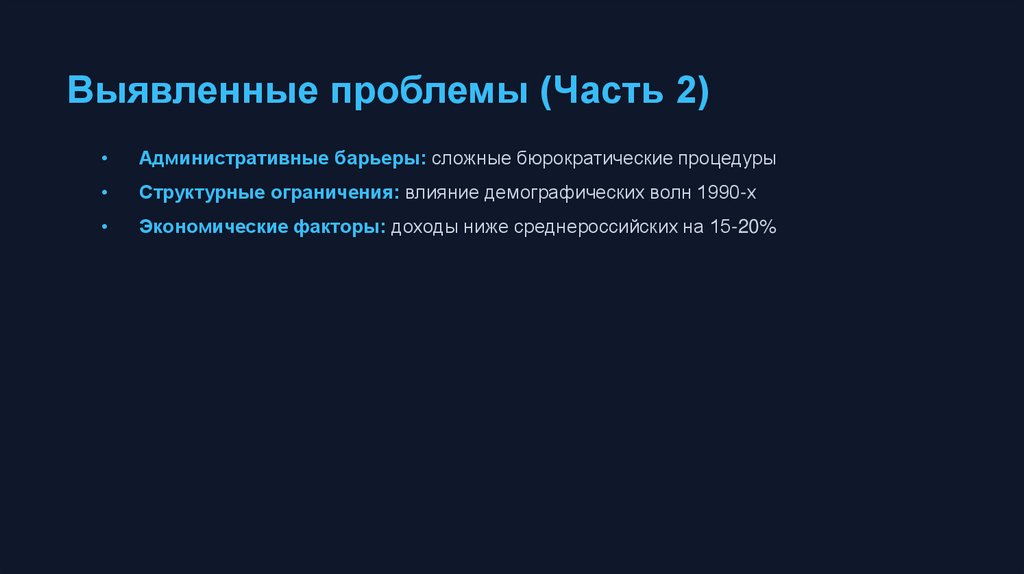 Выявленные проблемы (Часть 2)

• Административные барьеры: сложные бюрократические процедуры
• Структурные ограничения: влияние демографических волн 1990-х
• Экономические факторы: доходы ниже среднероссийских на 15-20%